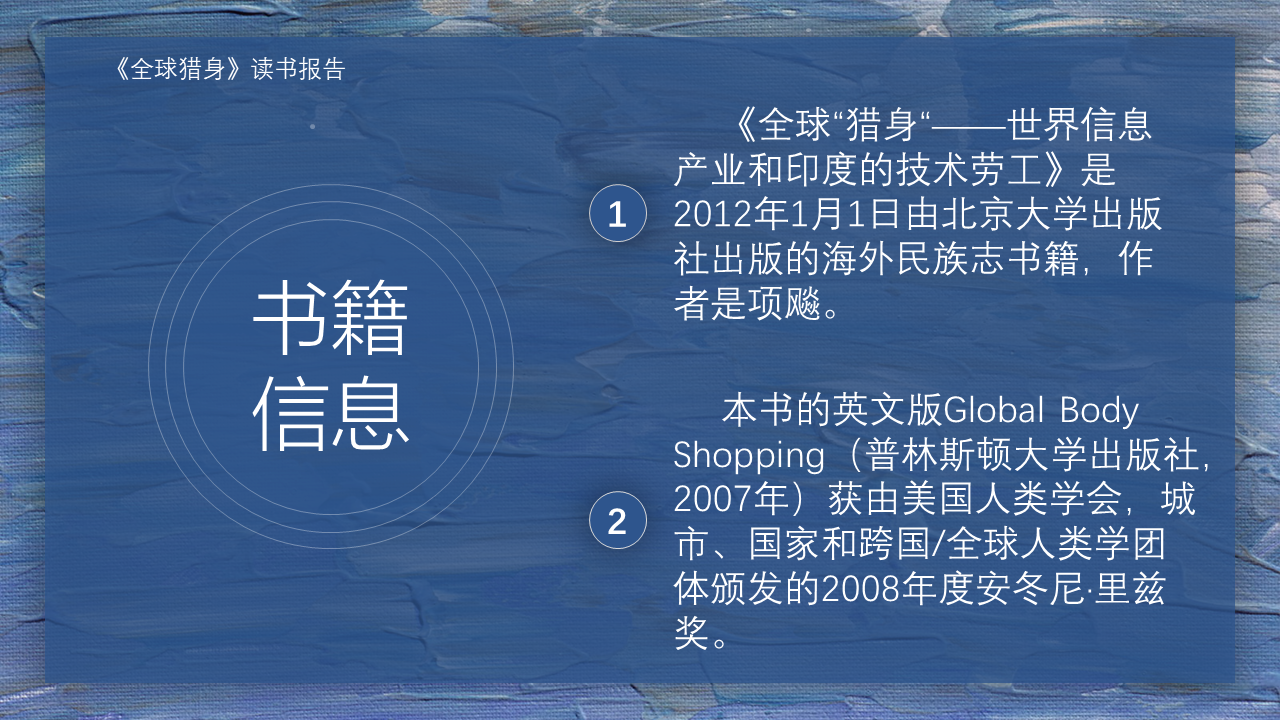 《全球猎身》读书报告

书籍信息

1

《全球“猎身“——世界信息产业和印度的技术劳工》是2012年1月1日由北京大学出版社出版的海外民族志书籍，作者是项飚。

2

本书的英文版Global Body Shopping（普林斯顿大学出版社，2007年）获由美国人类学会，城市、国家和跨国/全球人类学团体颁发的2008年度安冬尼·里兹奖。